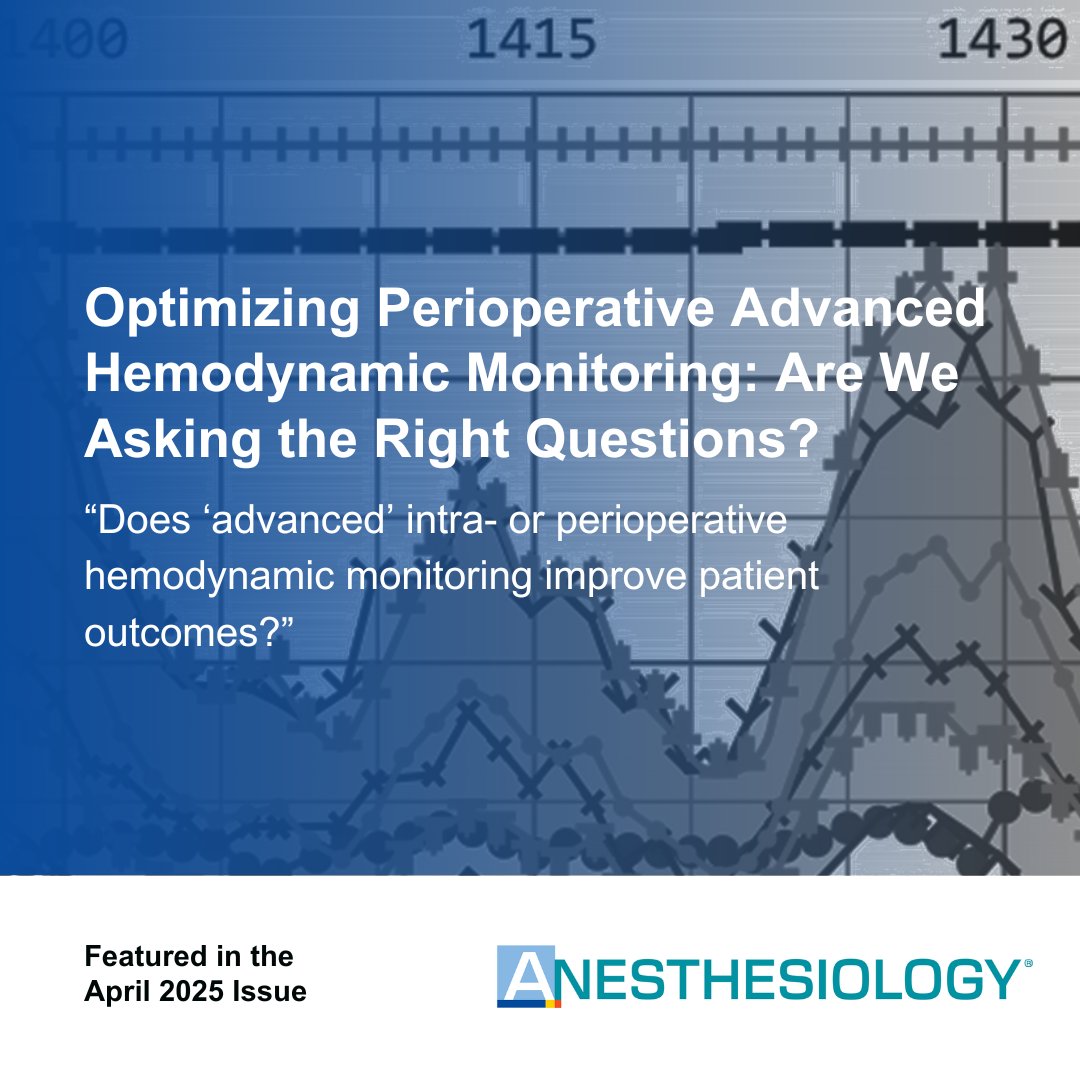 1400 1415 1430

Optimizing Perioperative Advanced Hemodynamic Monitoring: Are We Asking the Right Questions?

“Does ‘advanced’ intra- or perioperative hemodynamic monitoring improve patient outcomes?”

Featured in the April 2025 Issue

ANESTHESIOLOGY®